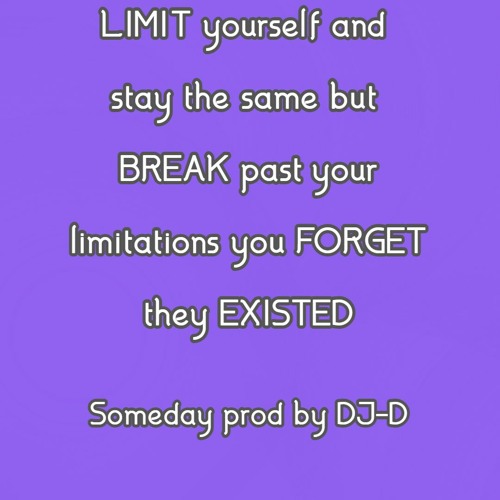 LIMIT yourself and stay the same but BREAK past your limitations you FORGET they EXISTED

Someday prod by DJ-D